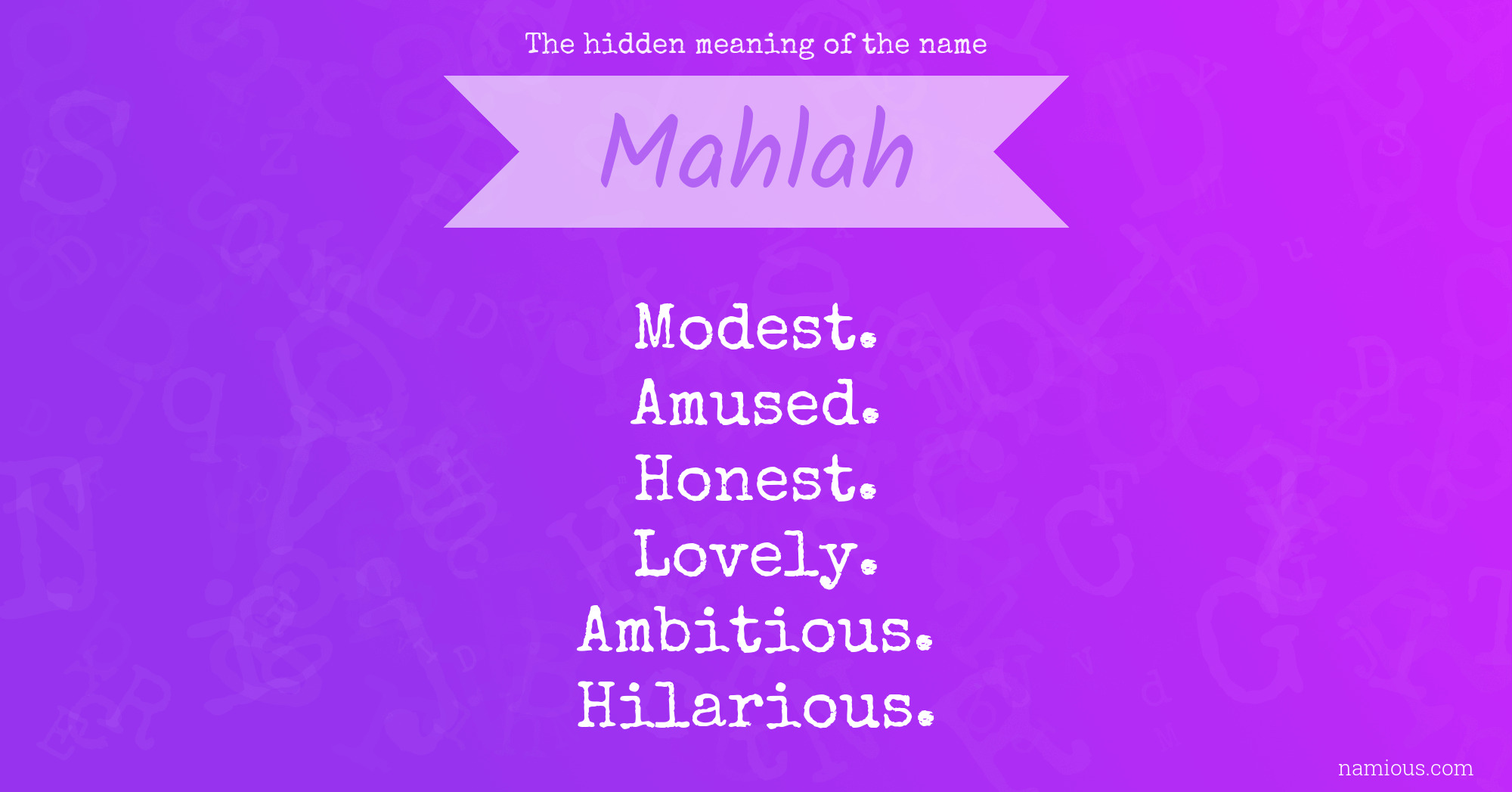 The hidden meaning of the name

Mahlah

Modest.
Amused.
Honest.
Lovely.
Ambitious.
Hilarious.

namious.com